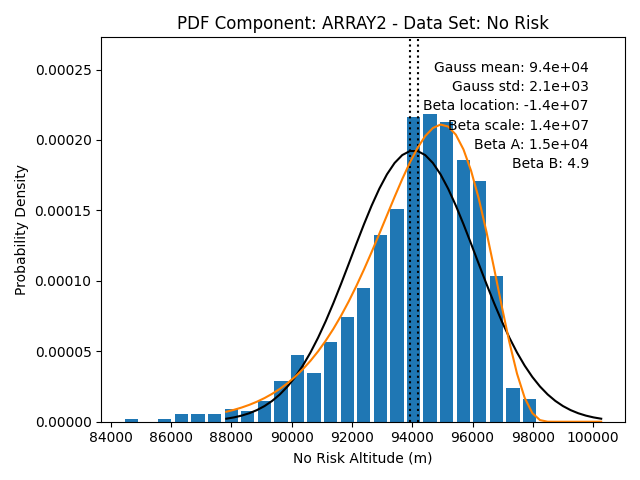 PDF Component: ARRAY2 - Data Set: No Risk

Gauss mean: 9.4e+04
Gauss std: 2.1e+03
Beta location: -1.4e+07
Beta scale: 1.4e+07
Beta A: 1.5e+04
Beta B: 4.9

Probability Density

0.00025
0.00020
0.00015
0.00010
0.00005
0.00000

84000 86000 88000 90000 92000 94000 96000 98000 100000

No Risk Altitude (m)